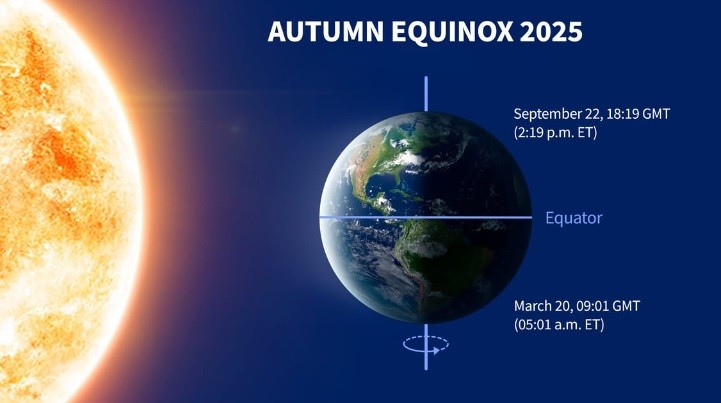 AUTUMN EQUINOX 2025

September 22, 18:19 GMT
(2:19 p.m. ET)

Equator

March 20, 09:01 GMT
(05:01 a.m. ET)